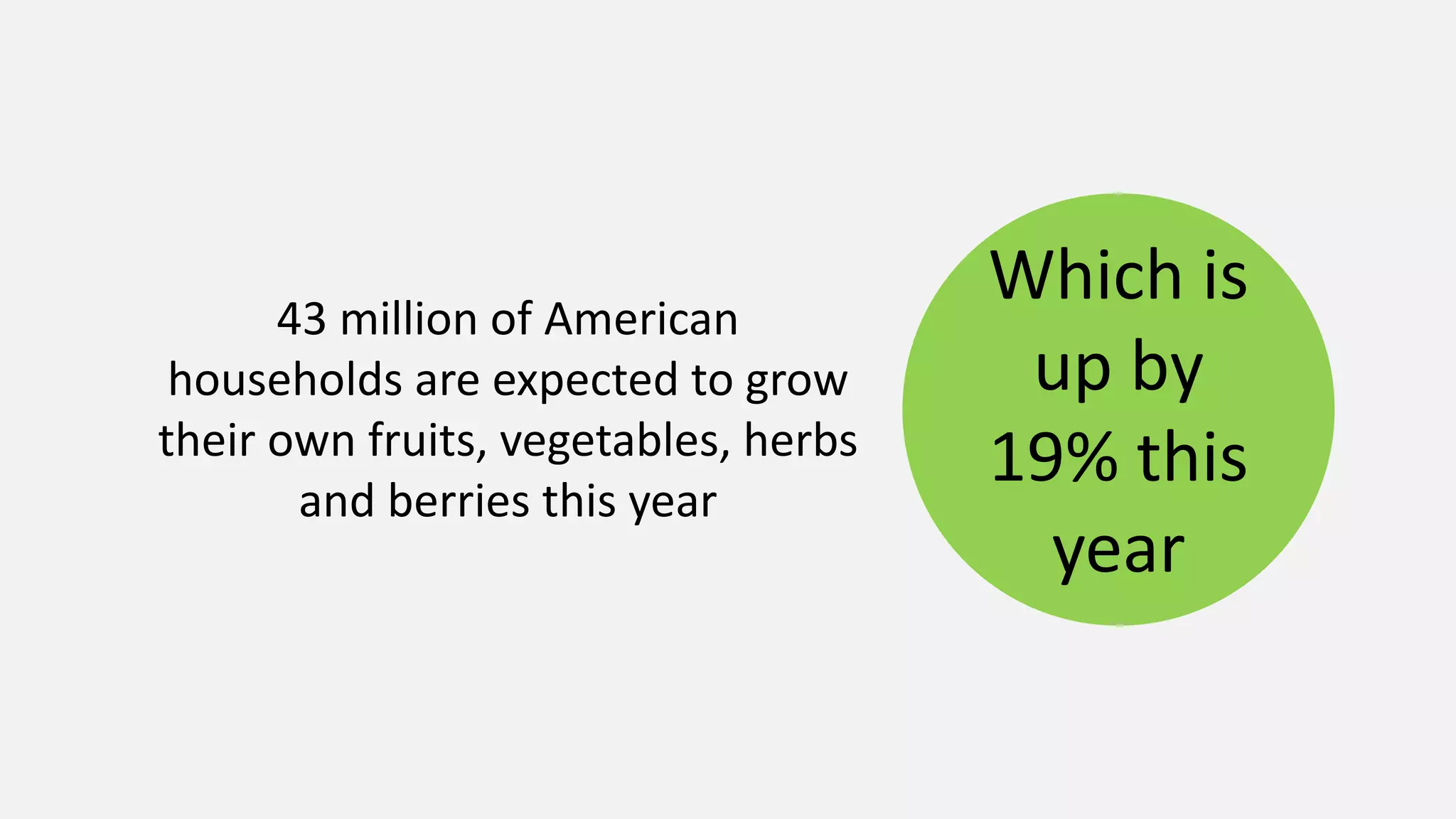 43 million of American households are expected to grow their own fruits, vegetables, herbs and berries this year

Which is up by 19% this year